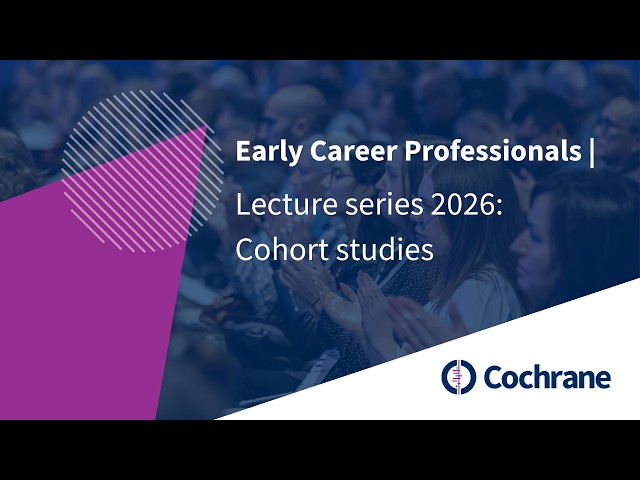 Early Career Professionals |

Lecture series 2026:
Cohort studies

Cochrane